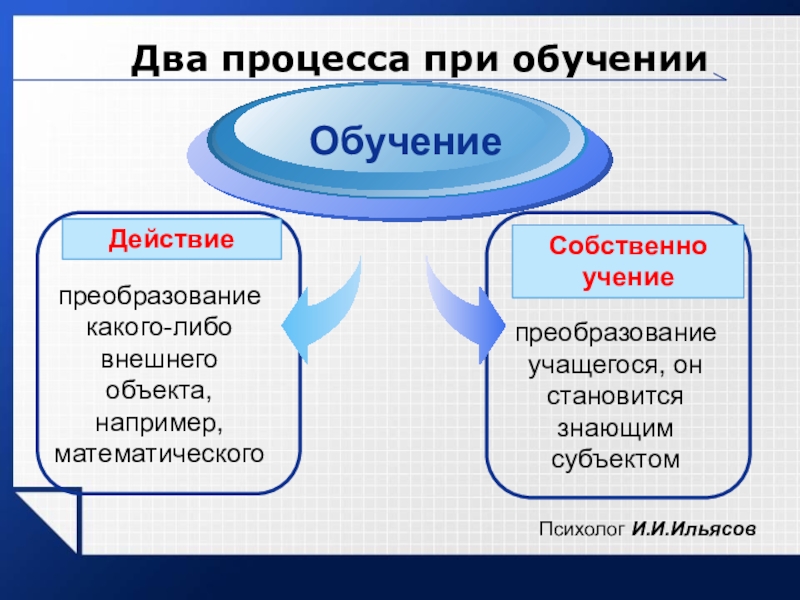 Два процесса при обучении

Обучение

Действие

преобразование какого-либо внешнего объекта, например, математического

Собственно учение

преобразование учащегося, он становится знающим субъектом

Психолог И.И.Ильясов